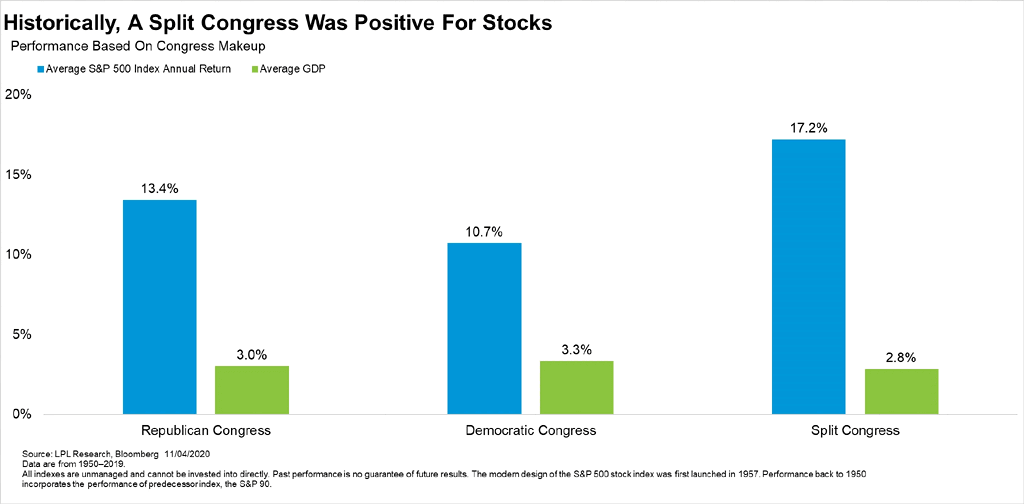 Historically, A Split Congress Was Positive For Stocks
Performance Based On Congress Makeup

Average S&P 500 Index Annual Return
Average GDP

20%
15%
10%
5%
0%

13.4%
3.0%
10.7%
3.3%
17.2%
2.8%

Republican Congress
Democratic Congress
Split Congress

Source: LPL Research, Bloomberg 11/04/2020
Data are from 1950–2019.
All indexes are unmanaged and cannot be invested into directly. Past performance is no guarantee of future results. The modern design of the S&P 500 stock index was first launched in 1957. Performance back to 1950 incorporates the performance of predecessor index, the S&P 90.